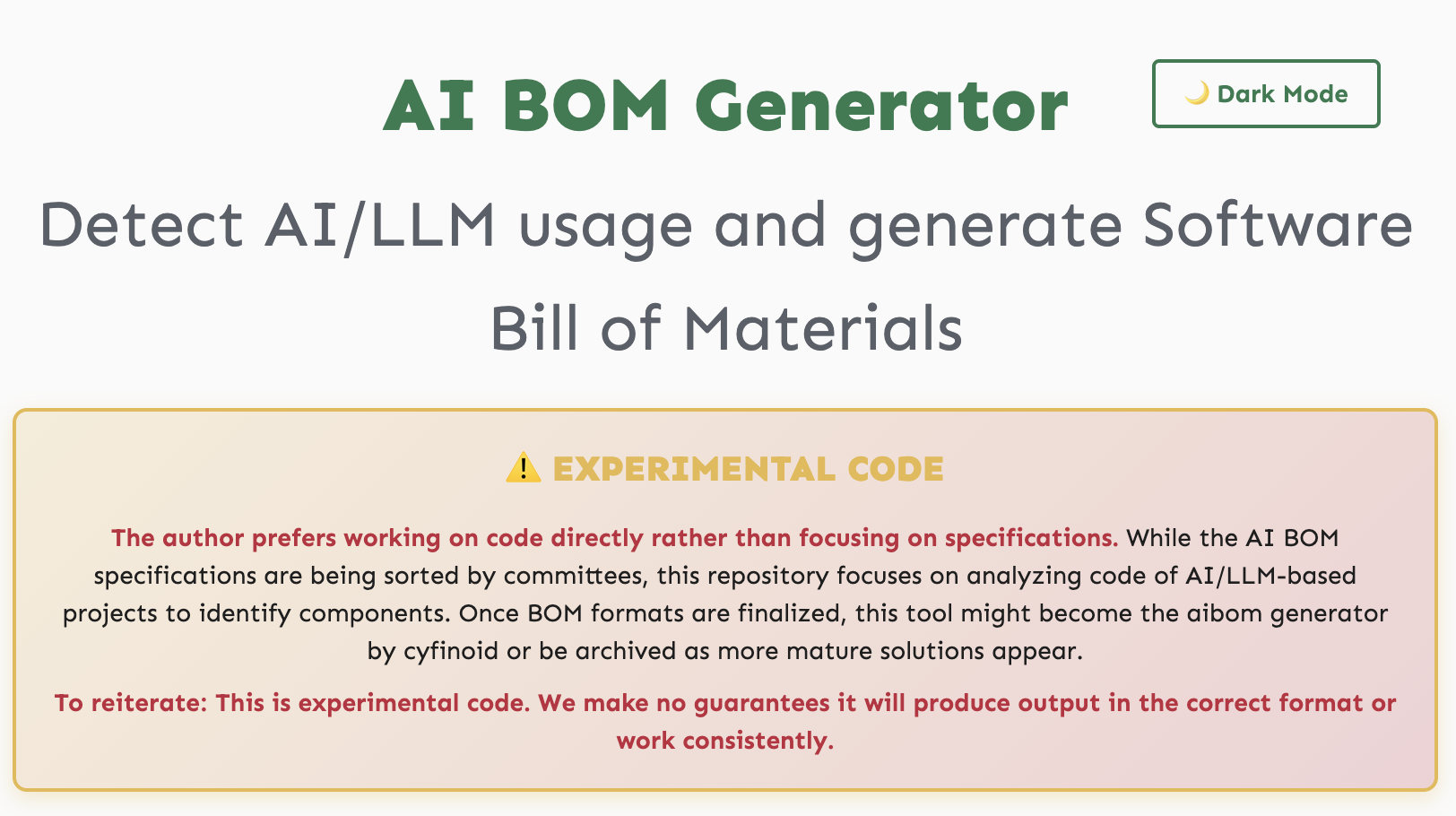 AI BOM Generator

🌙 Dark Mode

Detect AI/LLM usage and generate Software Bill of Materials

⚠️ EXPERIMENTAL CODE

The author prefers working on code directly rather than focusing on specifications. While the AI BOM specifications are being sorted by committees, this repository focuses on analyzing code of AI/LLM-based projects to identify components. Once BOM formats are finalized, this tool might become the aibom generator by cyfinoid or be archived as more mature solutions appear.

To reiterate: This is experimental code. We make no guarantees it will produce output in the correct format or work consistently.